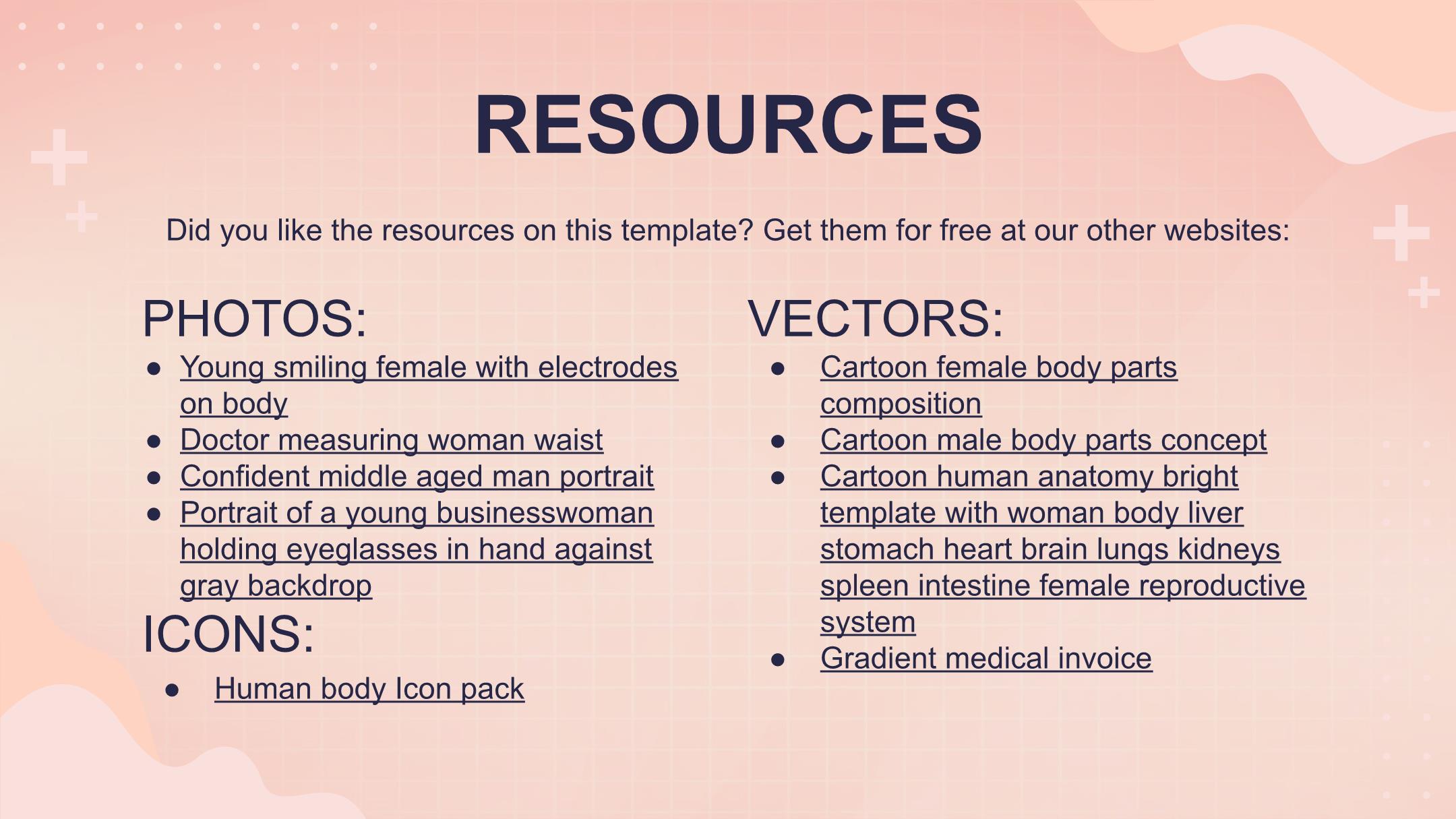 RESOURCES

Did you like the resources on this template? Get them for free at our other websites:

PHOTOS:
● Young smiling female with electrodes on body
● Doctor measuring woman waist
● Confident middle aged man portrait
● Portrait of a young businesswoman holding eyeglasses in hand against gray backdrop

ICONS:
● Human body Icon pack

VECTORS:
● Cartoon female body parts composition
● Cartoon male body parts concept
● Cartoon human anatomy bright template with woman body liver stomach heart brain lungs kidneys spleen intestine female reproductive system
● Gradient medical invoice